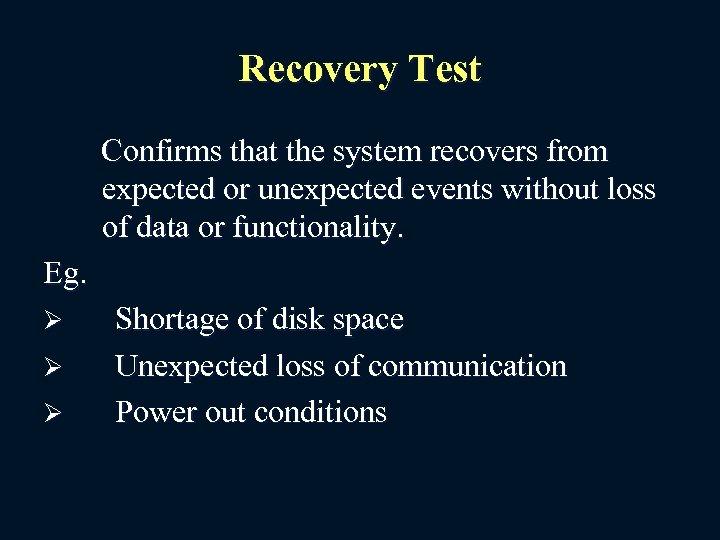 Recovery Test

Confirms that the system recovers from expected or unexpected events without loss of data or functionality.

Eg.

➢ Shortage of disk space
➢ Unexpected loss of communication
➢ Power out conditions